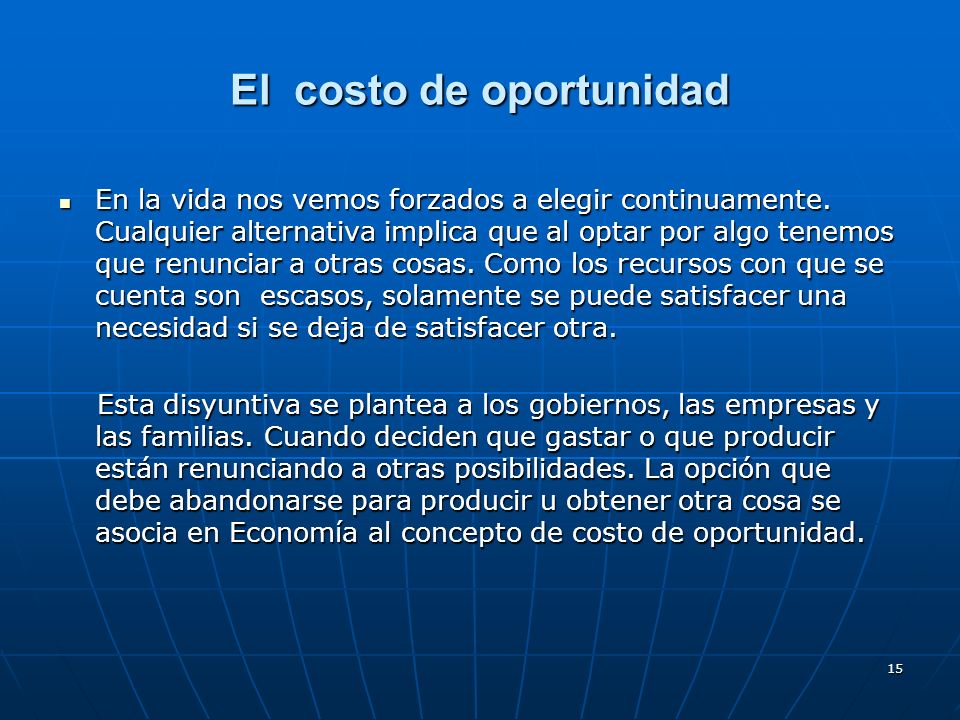 El costo de oportunidad

▪ En la vida nos vemos forzados a elegir continuamente. Cualquier alternativa implica que al optar por algo tenemos que renunciar a otras cosas. Como los recursos con que se cuenta son escasos, solamente se puede satisfacer una necesidad si se deja de satisfacer otra.

Esta disyuntiva se plantea a los gobiernos, las empresas y las familias. Cuando deciden que gastar o que producir están renunciando a otras posibilidades. La opción que debe abandonarse para producir u obtener otra cosa se asocia en Economía al concepto de costo de oportunidad.

15